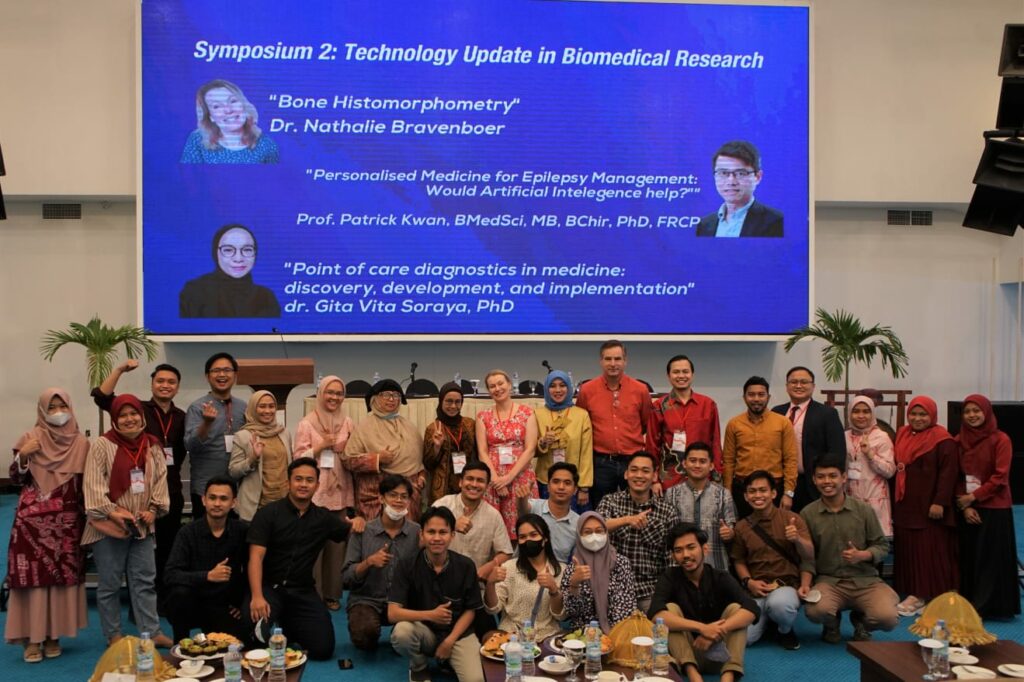 Symposium 2: Technology Update in Biomedical Research

"Bone Histomorphometry"
Dr. Nathalie Bravenboer

"Personalised Medicine for Epilepsy Management: Would Artificial Intelegence help?""
Prof. Patrick Kwan, BMedSci, MB, BChir, PhD, FRCP

"Point of care diagnostics in medicine: discovery, development, and implementation"
dr. Gita Vita Soraya, PhD